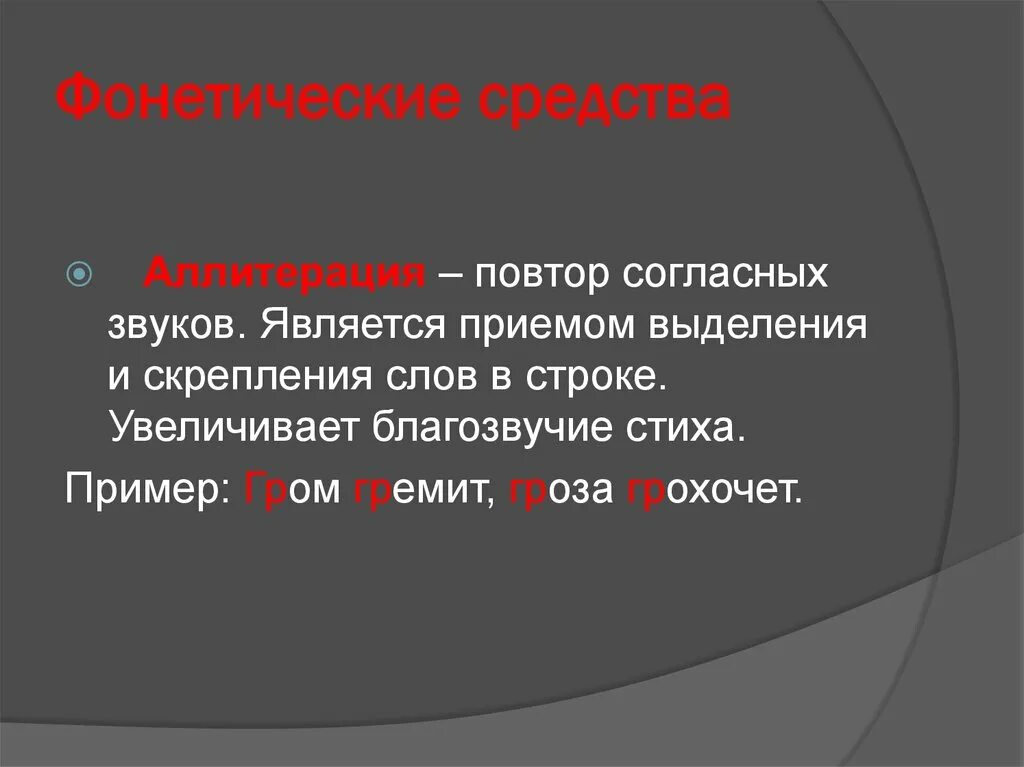 Фонетические средства

Аллитерация – повтор согласных звуков. Является приемом выделения и скрепления слов в строке. Увеличивает благозвучие стиха.

Пример: Гром гремит, гроза грохочет.